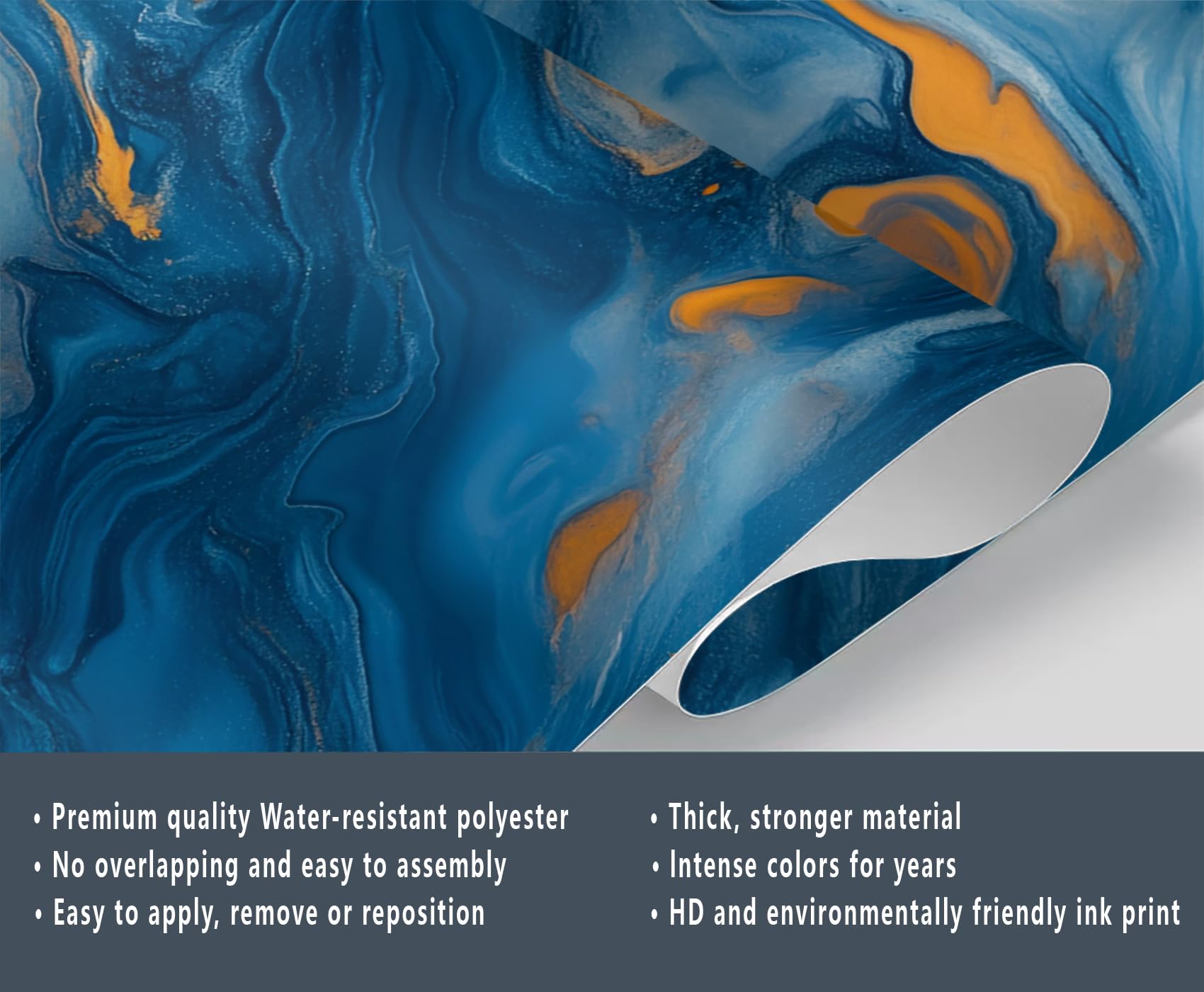 • Premium quality Water-resistant polyester
• No overlapping and easy to assembly
• Easy to apply, remove or reposition

• Thick, stronger material
• Intense colors for years
• HD and environmentally friendly ink print